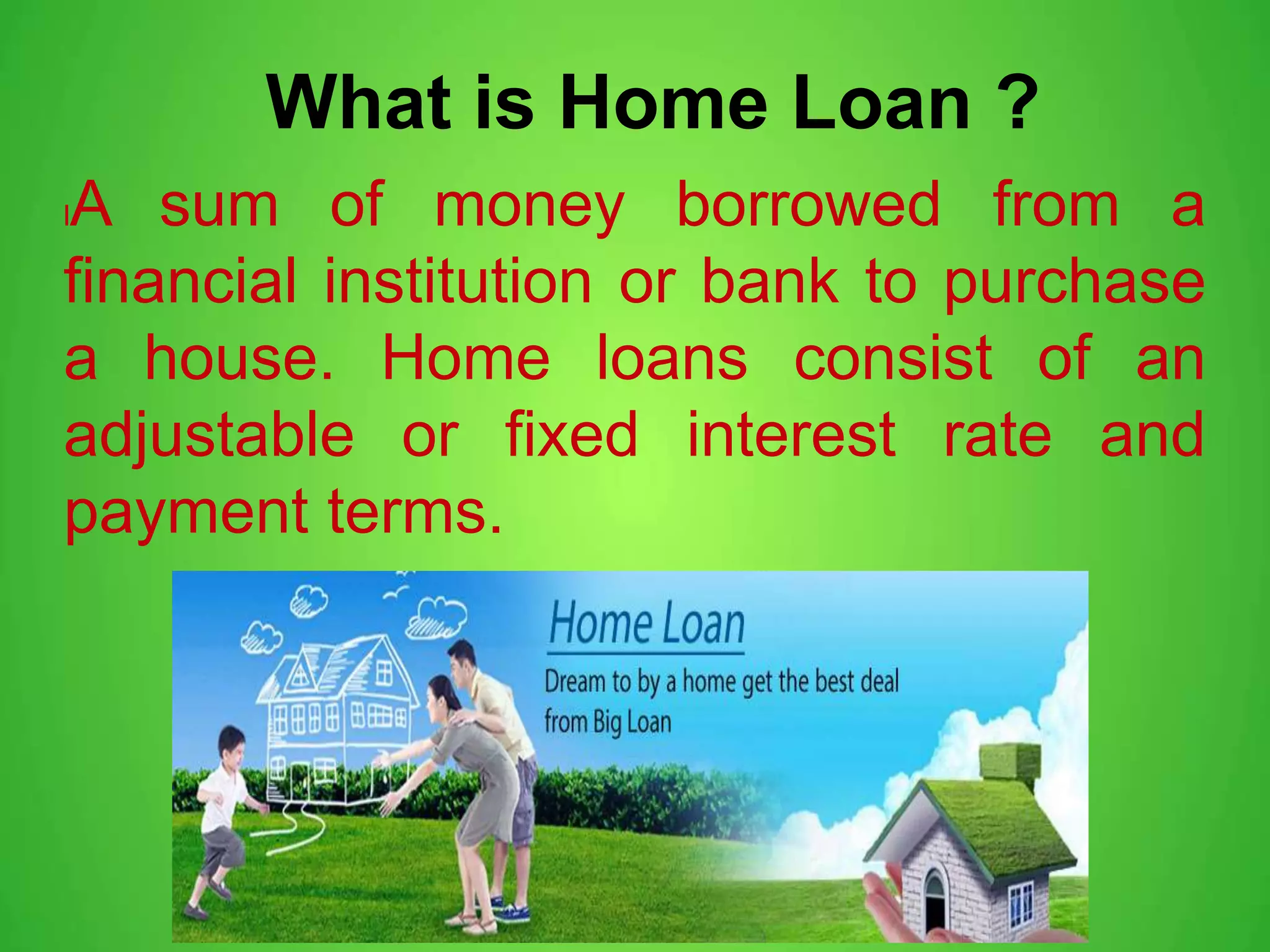 What is Home Loan ?

A sum of money borrowed from a financial institution or bank to purchase a house. Home loans consist of an adjustable or fixed interest rate and payment terms.

Home Loan

Dream to by a home get the best deal from Big Loan